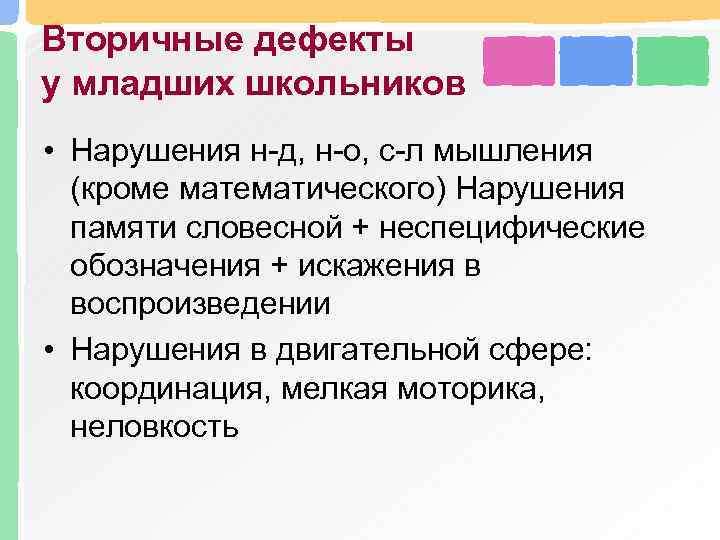 Вторичные дефекты у младших школьников

• Нарушения н-д, н-о, с-л мышления (кроме математического) Нарушения памяти словесной + неспецифические обозначения + искажения в воспроизведении
• Нарушения в двигательной сфере: координация, мелкая моторика, неловкость